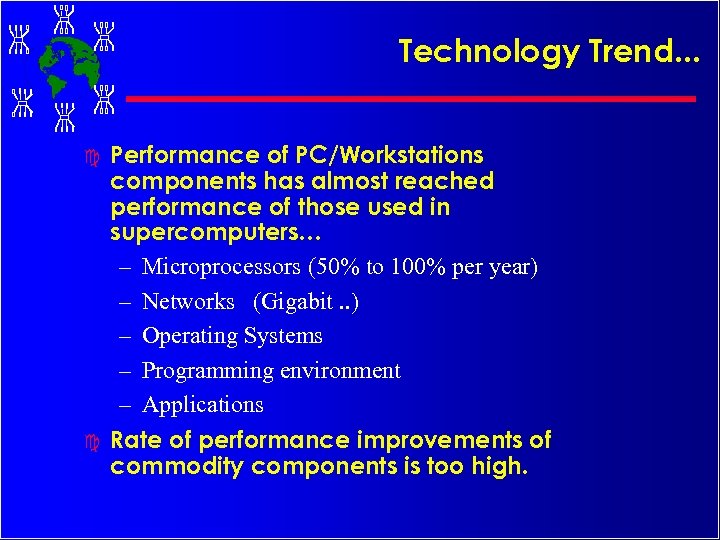 Technology Trend...

Performance of PC/Workstations components has almost reached performance of those used in supercomputers…

– Microprocessors (50% to 100% per year)
– Networks (Gigabit ..)
– Operating Systems
– Programming environment
– Applications

Rate of performance improvements of commodity components is too high.